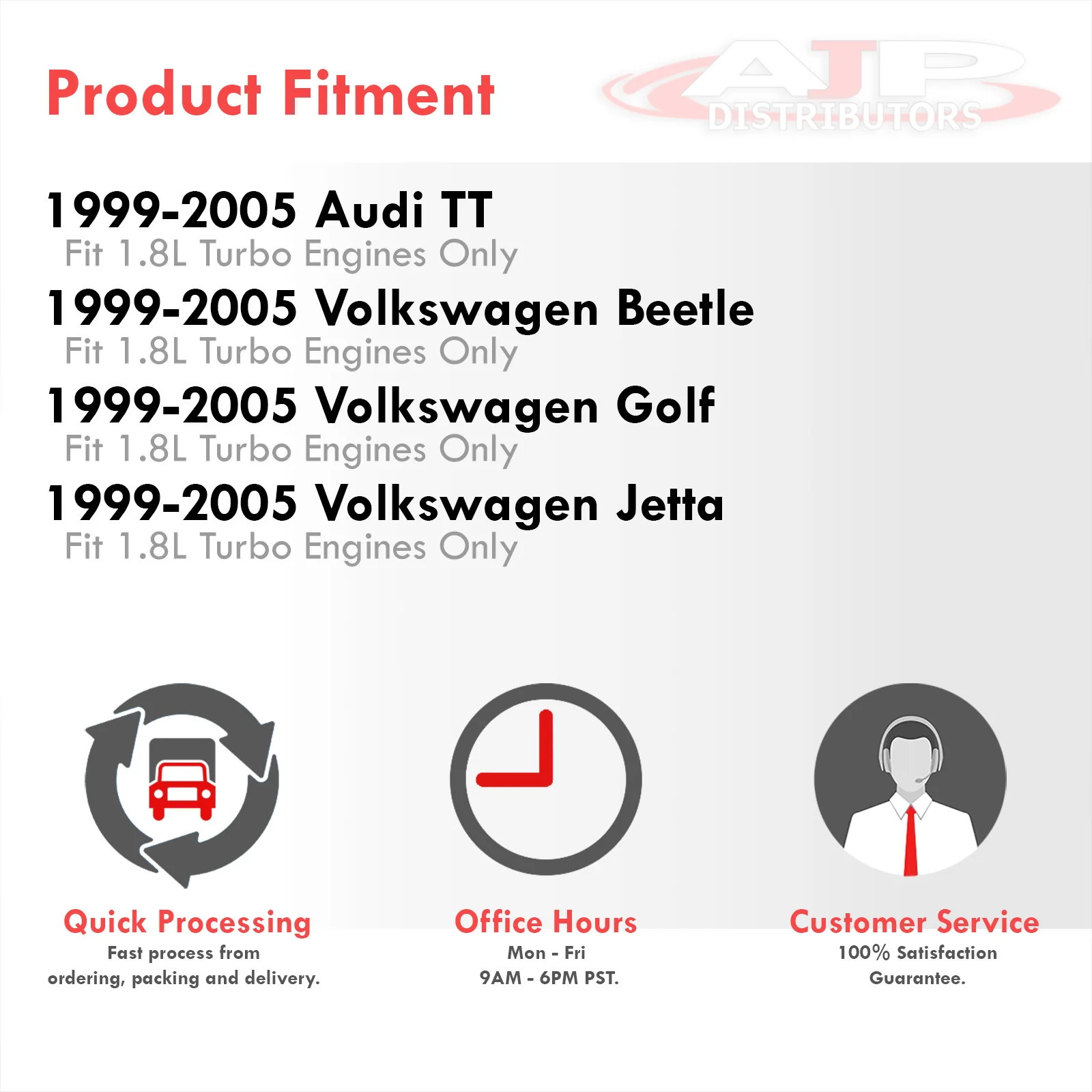 Product Fitment

AJP DISTRIBUTORS

1999-2005 Audi TT
Fit 1.8L Turbo Engines Only

1999-2005 Volkswagen Beetle
Fit 1.8L Turbo Engines Only

1999-2005 Volkswagen Golf
Fit 1.8L Turbo Engines Only

1999-2005 Volkswagen Jetta
Fit 1.8L Turbo Engines Only

Quick Processing
Fast process from ordering, packing and delivery.

Office Hours
Mon - Fri
9AM - 6PM PST.

Customer Service
100% Satisfaction Guarantee.